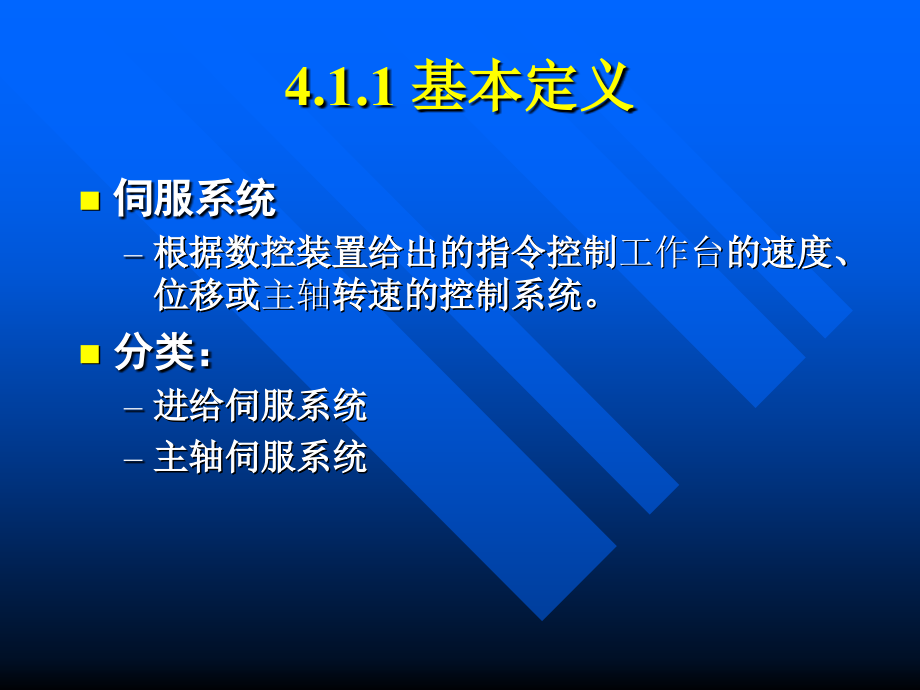 4.1.1 基本定义

■ 伺服系统

– 根据数控装置给出的指令控制工作台的速度、位移或主轴转速的控制系统。

■ 分类：

– 进给伺服系统

– 主轴伺服系统